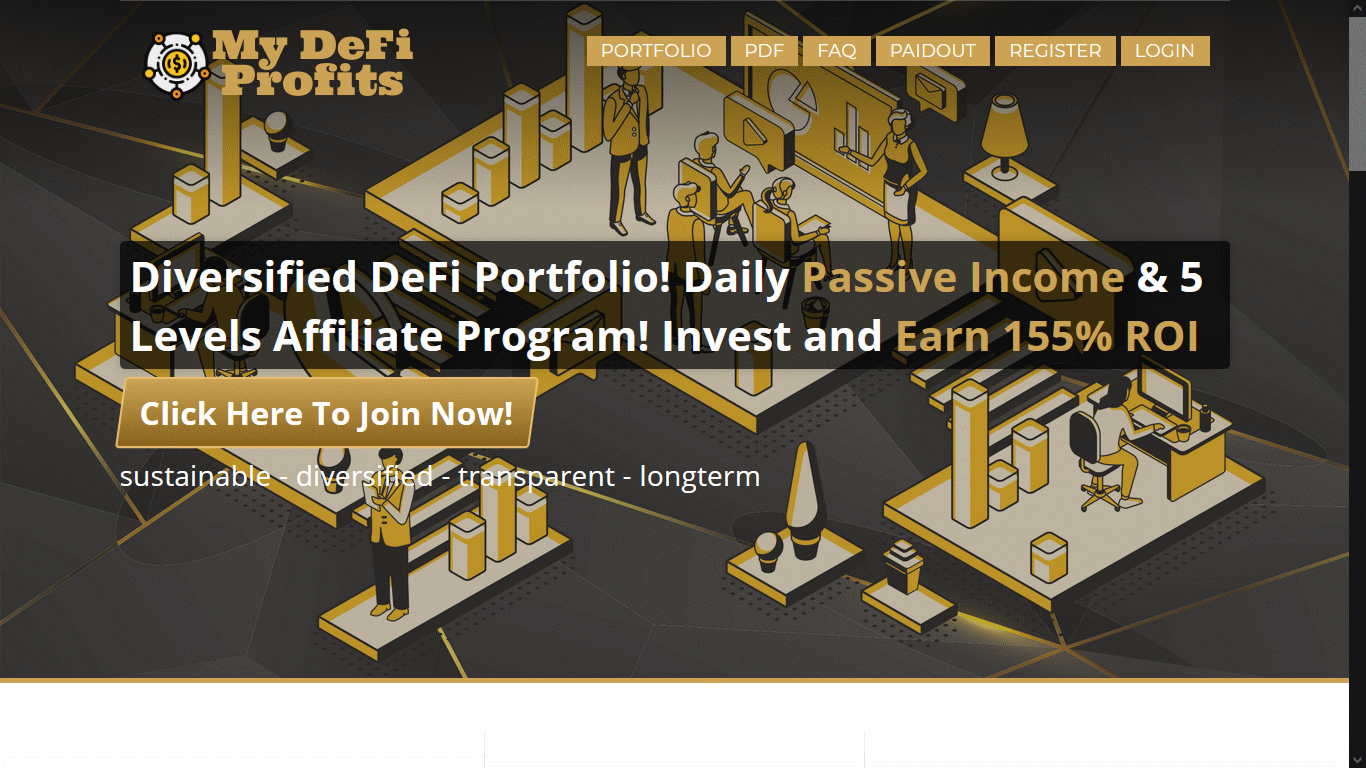 My DeFi Profits

PORTFOLIO PDF FAQ PAIDOUT REGISTER LOGIN

Diversified DeFi Portfolio! Daily Passive Income & 5 Levels Affiliate Program! Invest and Earn 155% ROI

Click Here To Join Now!

sustainable - diversified - transparent - longterm